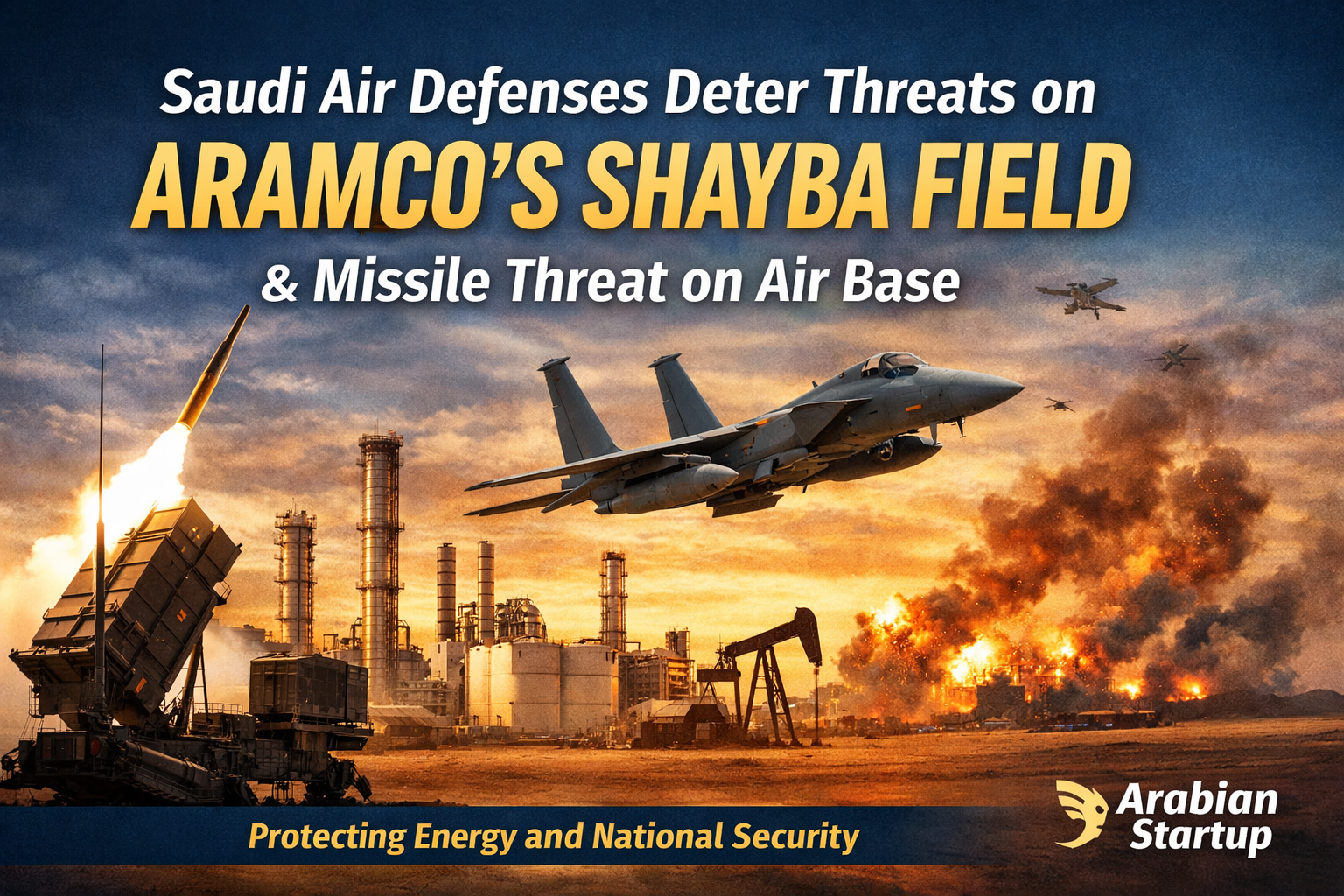 Saudi Air Defenses Deter Threats on
ARAMCO'S SHAYBA FIELD
& Missile Threat on Air Base

Protecting Energy and National Security

Arabian Startup